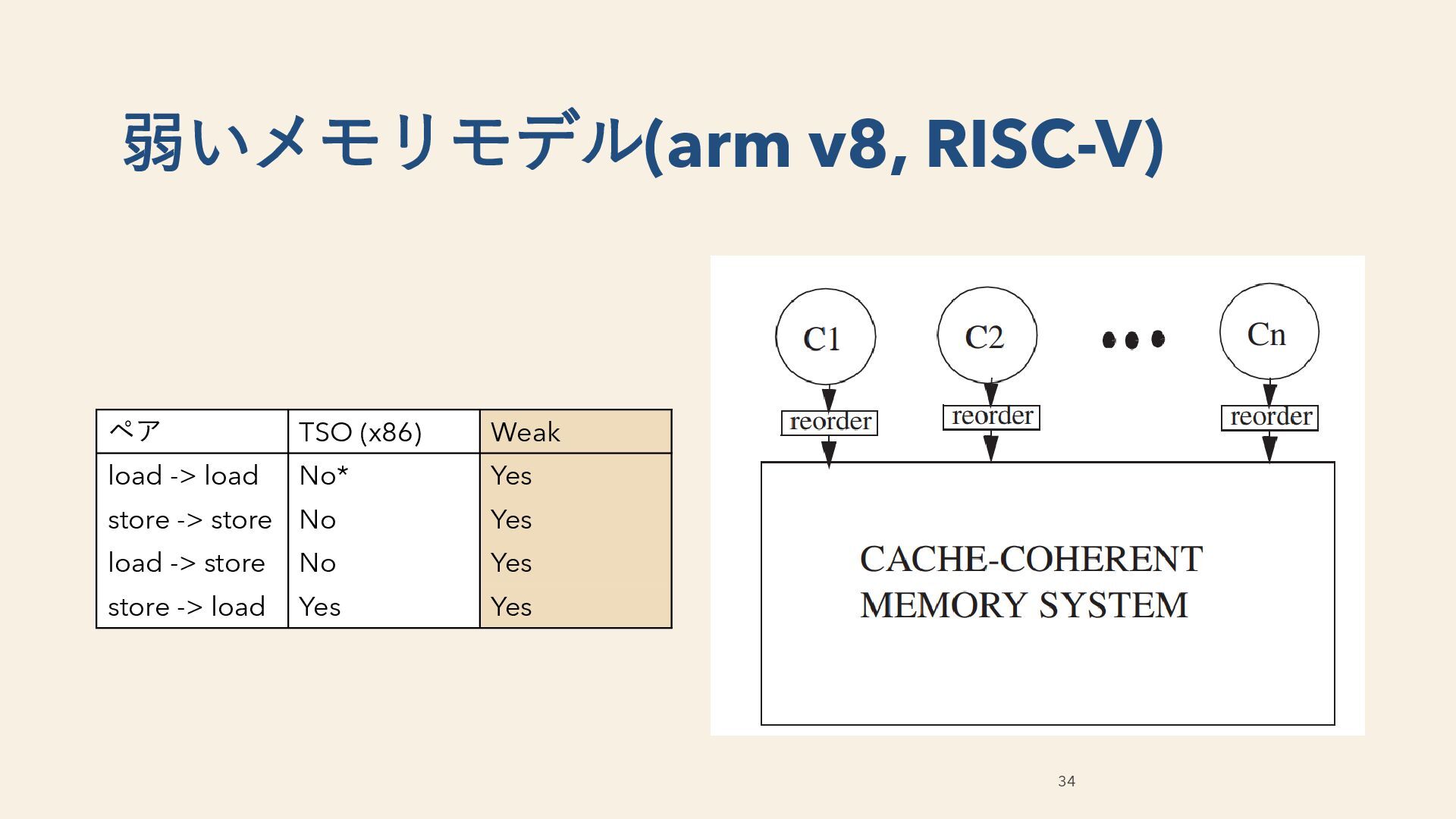 弱いメモリモデル(arm v8, RISC-V)

| ペア | TSO (x86) | Weak |
|---|---|---|
| load -> load | No* | Yes |
| store -> store | No | Yes |
| load -> store | No | Yes |
| store -> load | Yes | Yes |

C1 C2 ••• Cn

reorder reorder reorder

CACHE-COHERENT
MEMORY SYSTEM

34